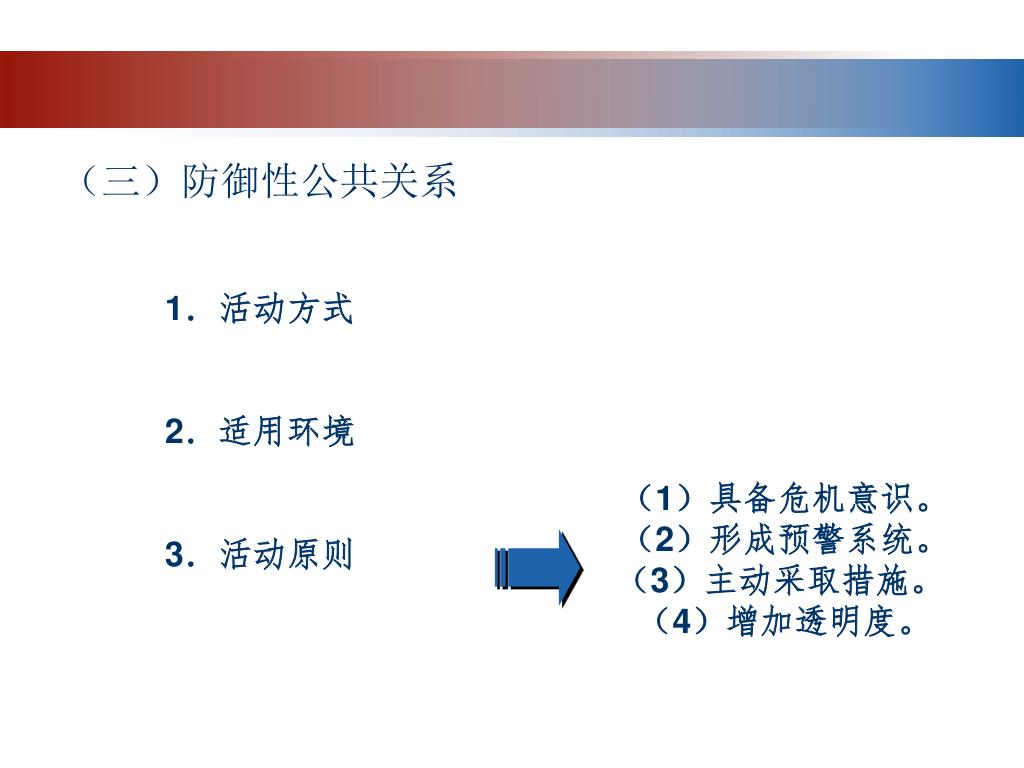 （三）防御性公共关系

1. 活动方式

2. 适用环境

3. 活动原则

（1）具备危机意识。
（2）形成预警系统。
（3）主动采取措施。
（4）增加透明度。